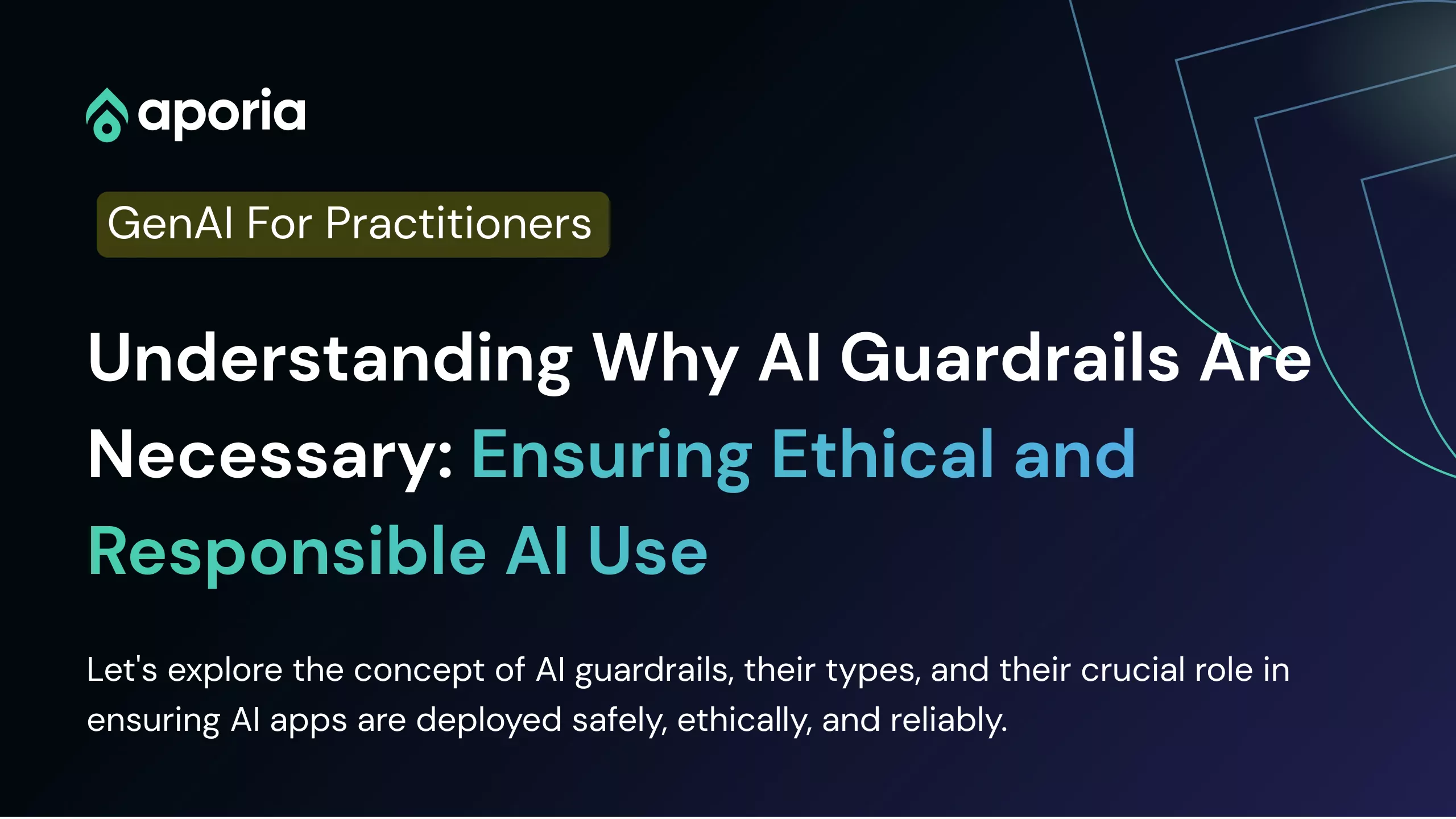 aporia

GenAI For Practitioners

Understanding Why AI Guardrails Are Necessary: Ensuring Ethical and Responsible AI Use

Let's explore the concept of AI guardrails, their types, and their crucial role in ensuring AI apps are deployed safely, ethically, and reliably.